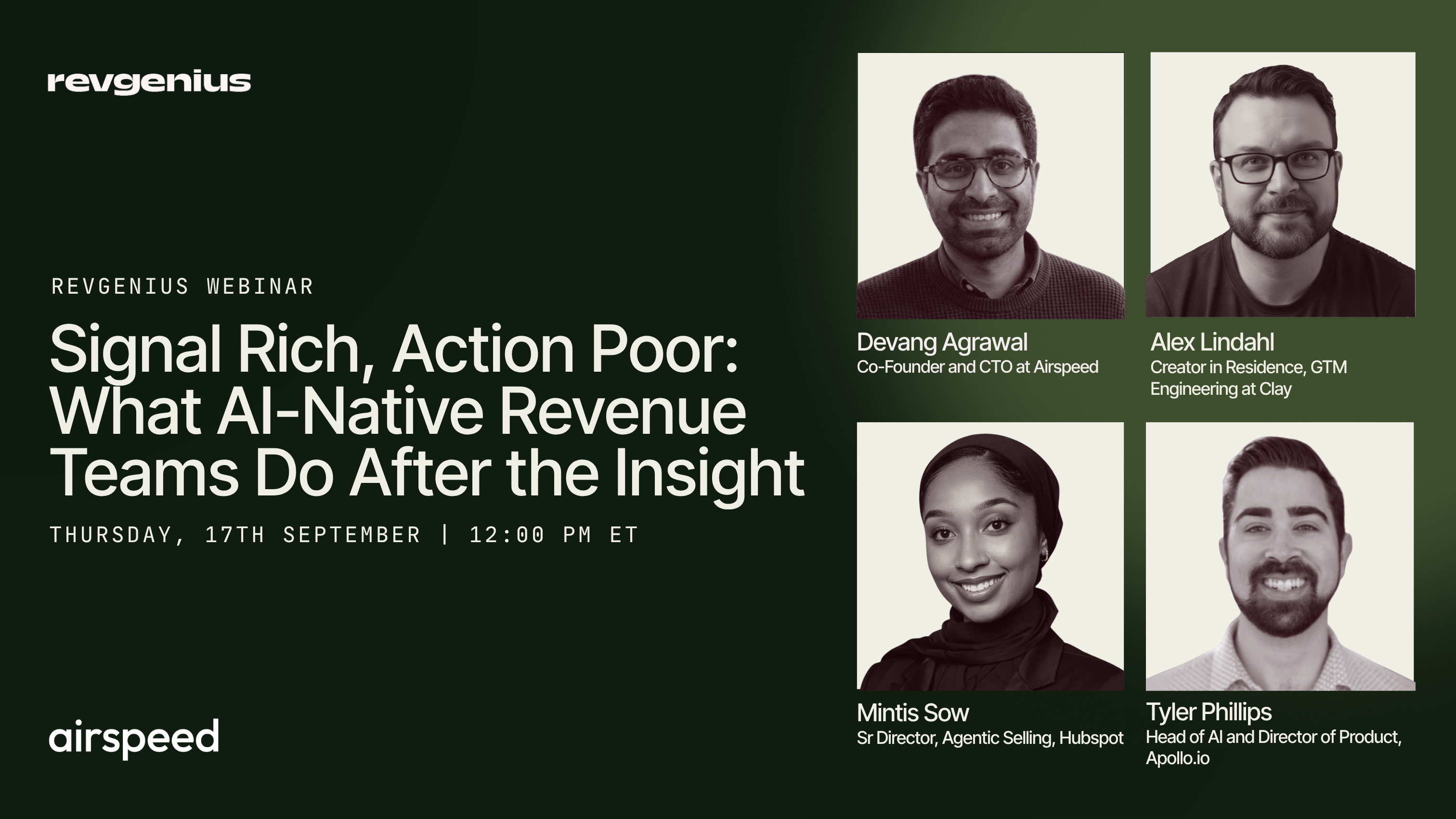 revgenius

REVGENIUS WEBINAR

Signal Rich, Action Poor: What AI-Native Revenue Teams Do After the Insight

THURSDAY, 17TH SEPTEMBER | 12:00 PM ET

airspeed

Devang Agrawal
Co-Founder and CTO at Airspeed

Alex Lindahl
Creator in Residence, GTM Engineering at Clay

Mintis Sow
Sr Director, Agentic Selling, Hubspot

Tyler Phillips
Head of AI and Director of Product, Apollo.io